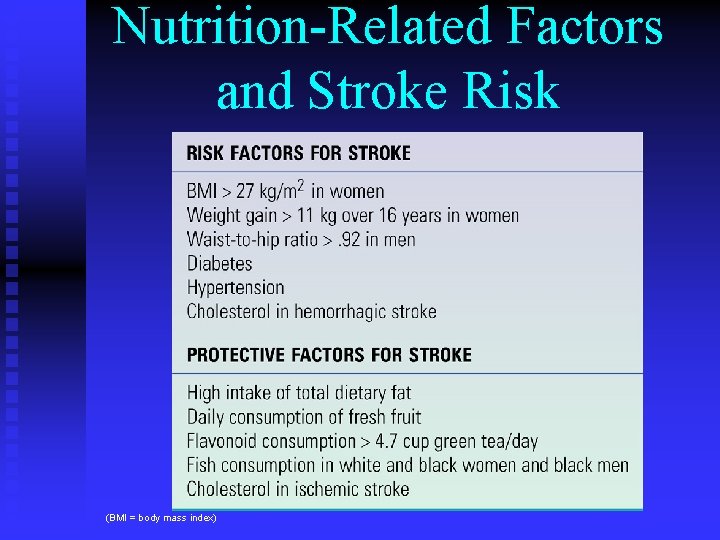 Nutrition-Related Factors and Stroke Risk

RISK FACTORS FOR STROKE

BMI > 27 kg/m$^2$ in women
Weight gain > 11 kg over 16 years in women
Waist-to-hip ratio > .92 in men
Diabetes
Hypertension
Cholesterol in hemorrhagic stroke

PROTECTIVE FACTORS FOR STROKE

High intake of total dietary fat
Daily consumption of fresh fruit
Flavonoid consumption > 4.7 cup green tea/day
Fish consumption in white and black women and black men
Cholesterol in ischemic stroke

(BMI = body mass index)